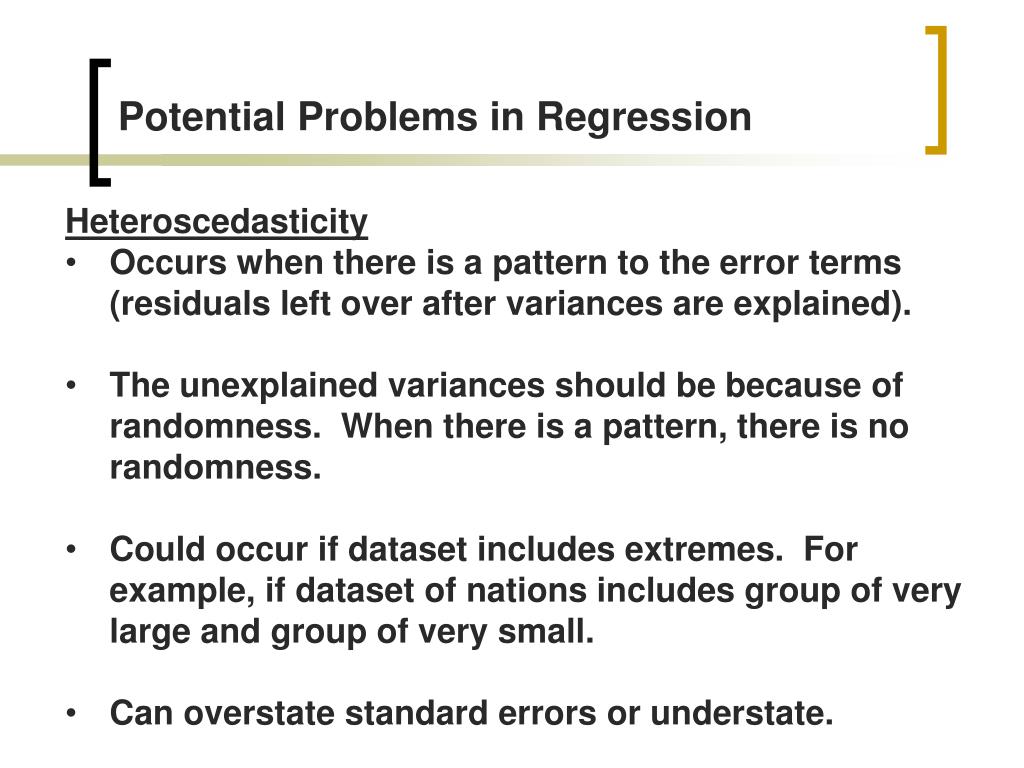 Potential Problems in Regression

Heteroscedasticity

• Occurs when there is a pattern to the error terms (residuals left over after variances are explained).

• The unexplained variances should be because of randomness.  When there is a pattern, there is no randomness.

• Could occur if dataset includes extremes.  For example, if dataset of nations includes group of very large and group of very small.

• Can overstate standard errors or understate.